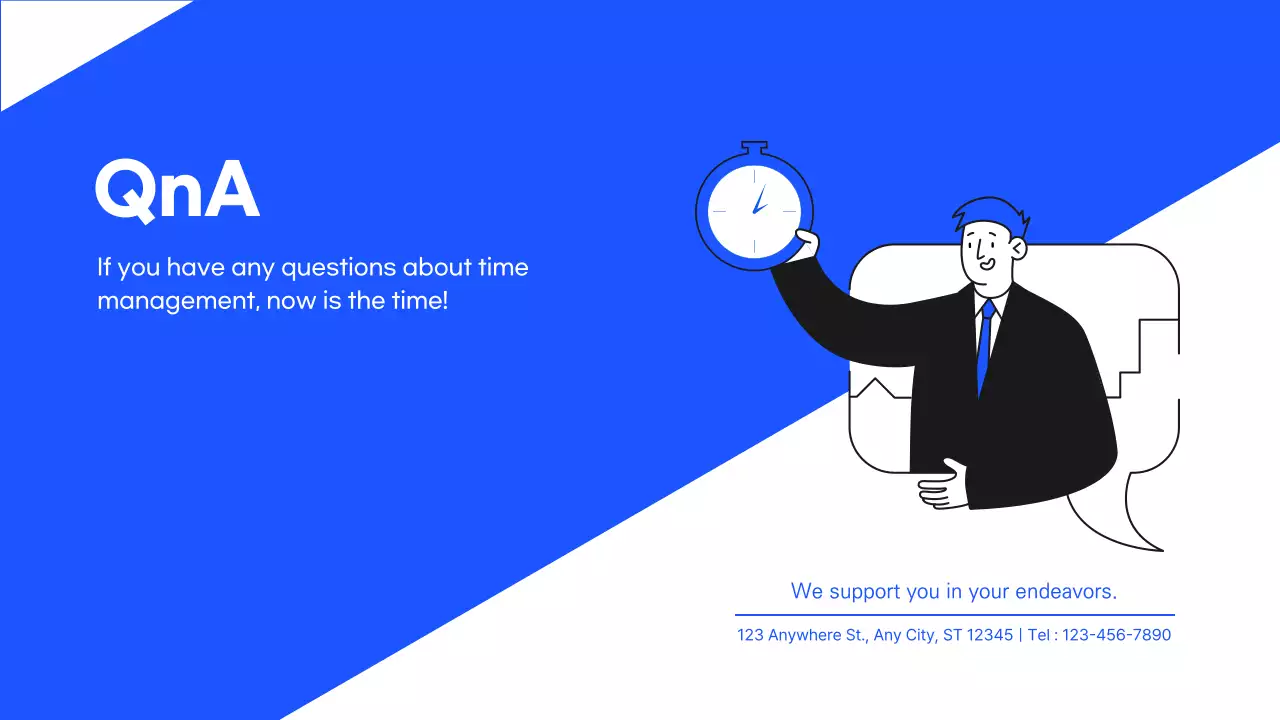 QnA

If you have any questions about time management, now is the time!

We support you in your endeavors.

123 Anywhere St., Any City, ST 12345 | Tel : 123-456-7890